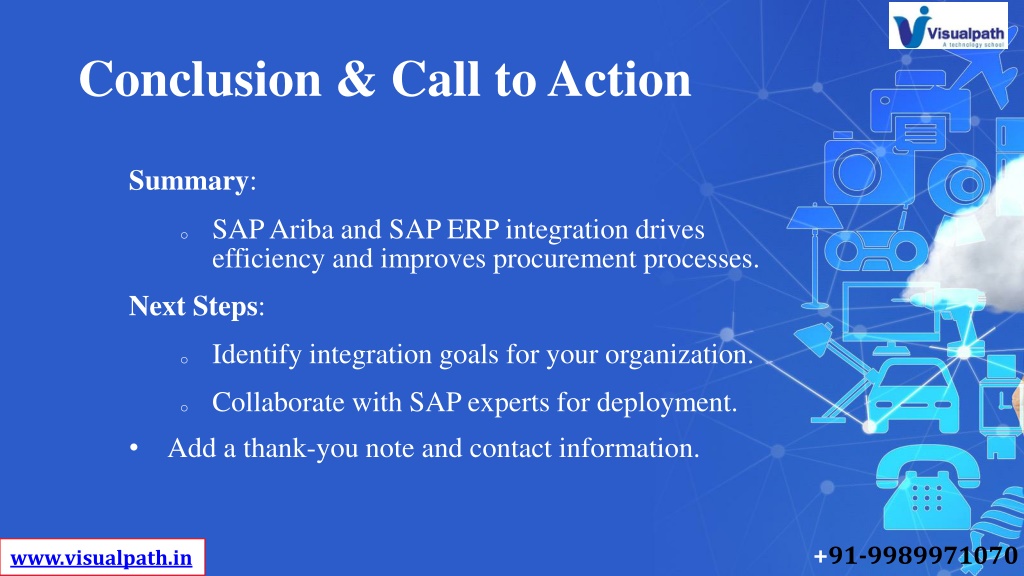 Visualpath
A technology school

Conclusion & Call to Action

Summary:

o SAP Ariba and SAP ERP integration drives efficiency and improves procurement processes.

Next Steps:

o Identify integration goals for your organization.

o Collaborate with SAP experts for deployment.

• Add a thank-you note and contact information.

www.visualpath.in

+91-9989971070